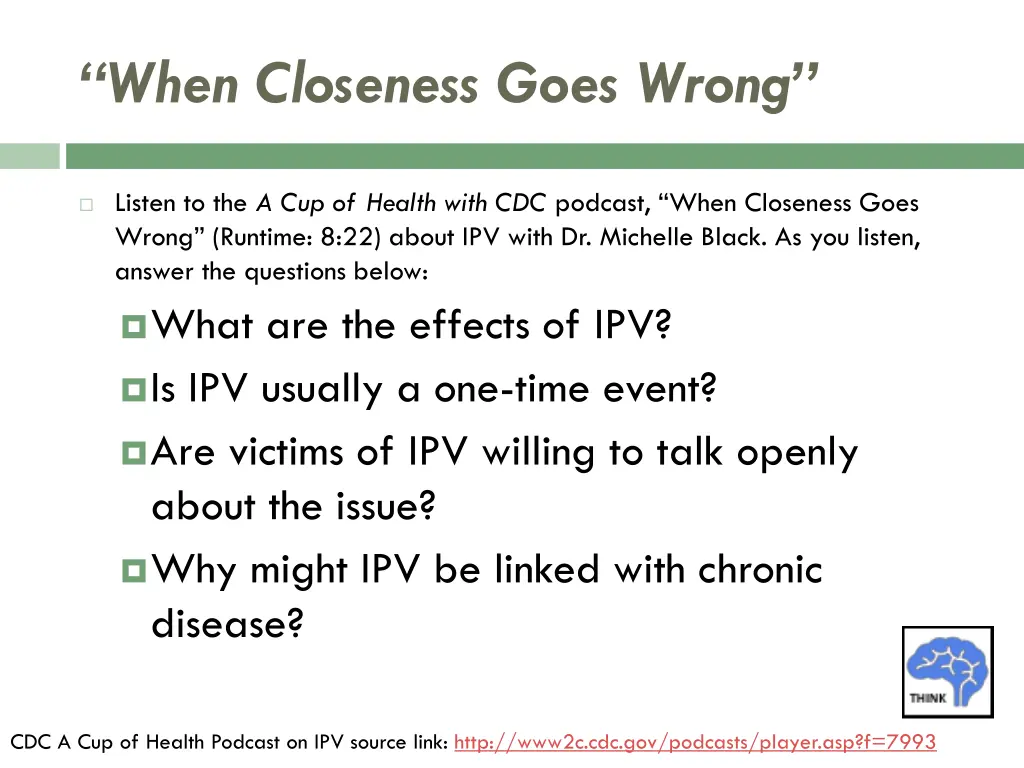 “When Closeness Goes Wrong”

Listen to the A Cup of Health with CDC podcast, “When Closeness Goes Wrong” (Runtime: 8:22) about IPV with Dr. Michelle Black. As you listen, answer the questions below:

What are the effects of IPV?

Is IPV usually a one-time event?

Are victims of IPV willing to talk openly about the issue?

Why might IPV be linked with chronic disease?

THINK

CDC A Cup of Health Podcast on IPV source link: http://www2c.cdc.gov/podcasts/player.asp?f=7993